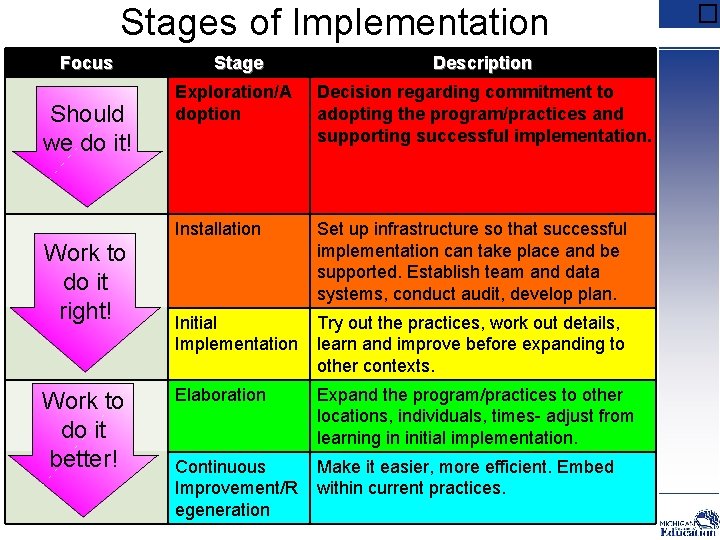 Stages of Implementation

| Focus | Stage | Description |
|---|---|---|
| Should we do it! | Exploration/Adoption | Decision regarding commitment to adopting the program/practices and supporting successful implementation. |
| Work to do it right! | Installation | Set up infrastructure so that successful implementation can take place and be supported. Establish team and data systems, conduct audit, develop plan. |
| | Initial Implementation | Try out the practices, work out details, learn and improve before expanding to other contexts. |
| Work to do it better! | Elaboration | Expand the program/practices to other locations, individuals, times- adjust from learning in initial implementation. |
| | Continuous Improvement/Regeneration | Make it easier, more efficient. Embed within current practices. |

MICHIGAN Education